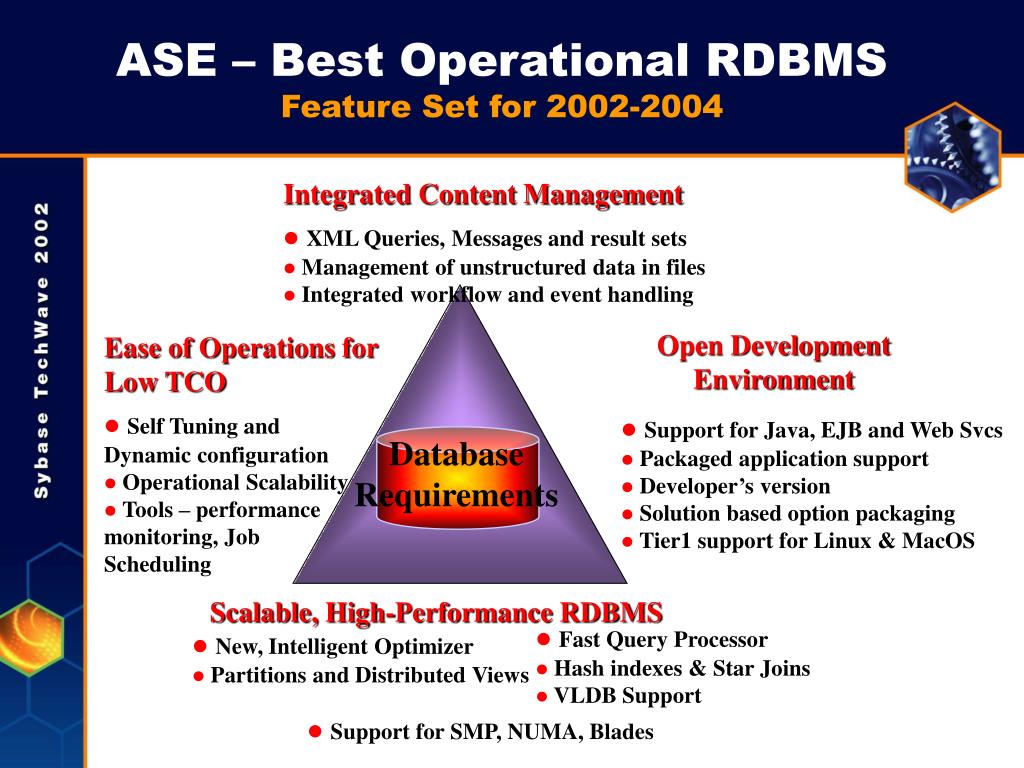 ASE – Best Operational RDBMS
Feature Set for 2002-2004

Sybase TechWave 2002

Integrated Content Management
● XML Queries, Messages and result sets
● Management of unstructured data in files
● Integrated workflow and event handling

Ease of Operations for Low TCO
● Self Tuning and Dynamic configuration
● Operational Scalability
● Tools – performance monitoring, Job Scheduling

Database Requirements

Open Development Environment
● Support for Java, EJB and Web Svcs
● Packaged application support
● Developer's version
● Solution based option packaging
● Tier1 support for Linux & MacOS

Scalable, High-Performance RDBMS
● New, Intelligent Optimizer
● Partitions and Distributed Views
● Fast Query Processor
● Hash indexes & Star Joins
● VLDB Support

● Support for SMP, NUMA, Blades